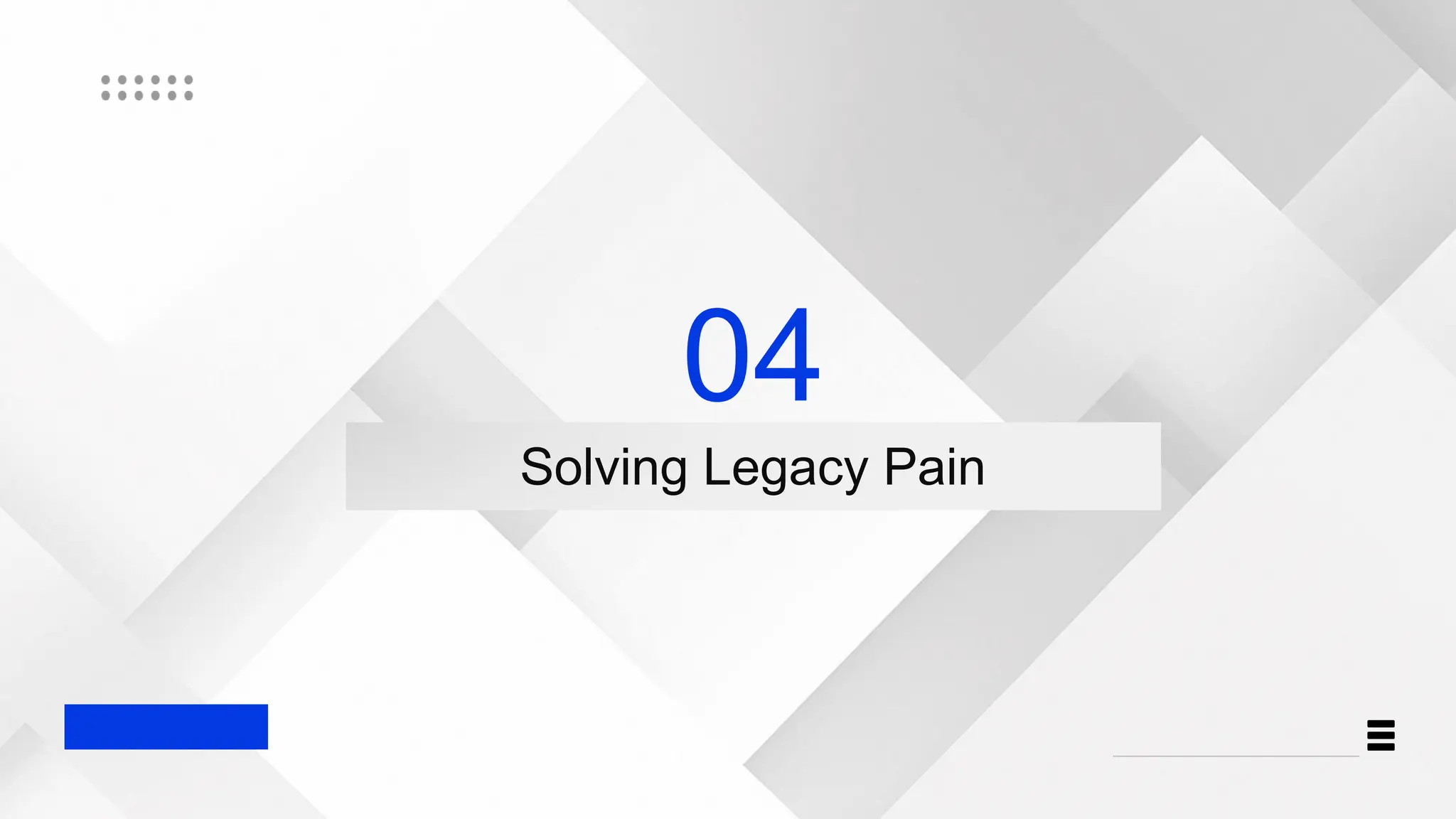 04

Solving Legacy Pain